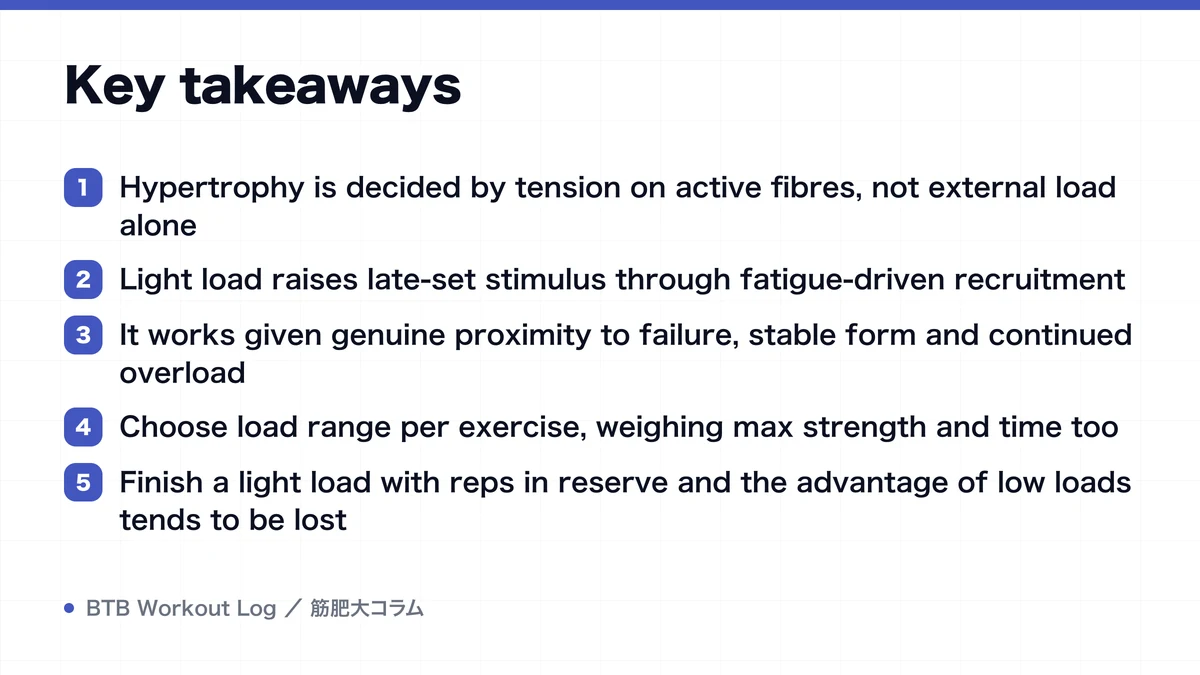 Key takeaways

1 Hypertrophy is decided by tension on active fibres, not external load alone

2 Light load raises late-set stimulus through fatigue-driven recruitment

3 It works given genuine proximity to failure, stable form and continued overload

4 Choose load range per exercise, weighing max strength and time too

5 Finish a light load with reps in reserve and the advantage of low loads tends to be lost

BTB Workout Log ／ 筋肥大コラム